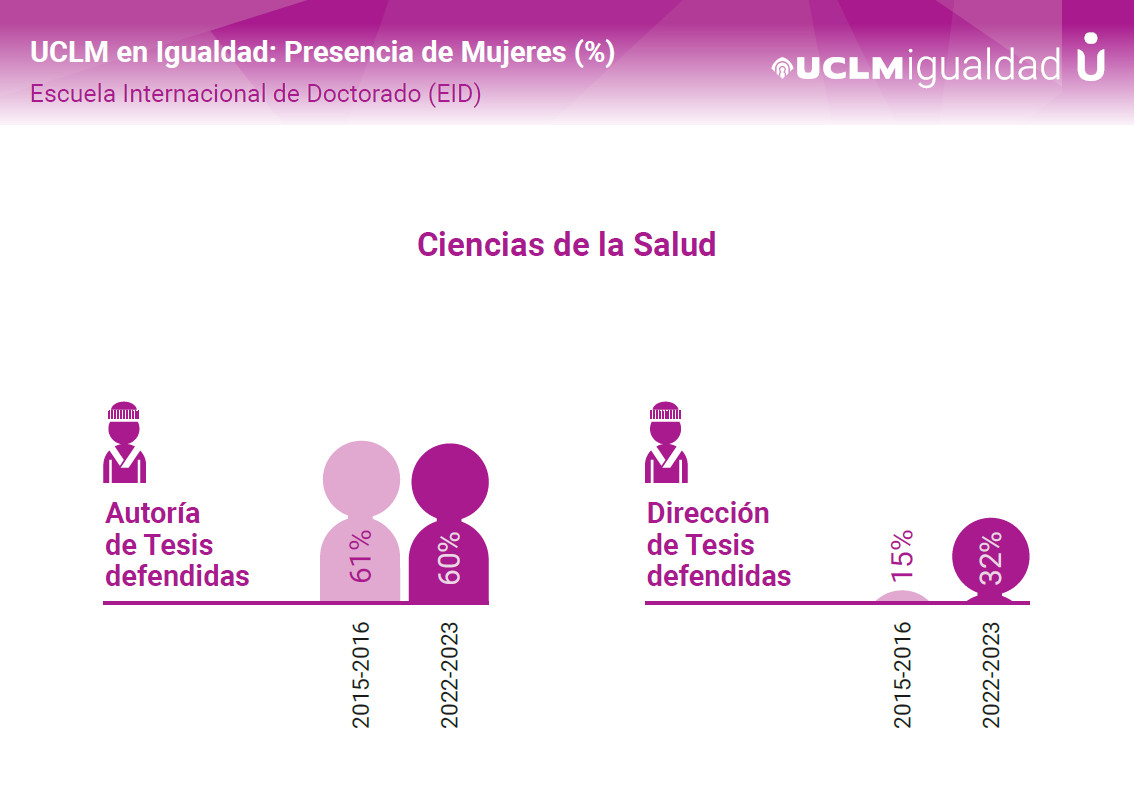 UCLM en Igualdad: Presencia de Mujeres (%)
Escuela Internacional de Doctorado (EID)

UCLMigualdad

Ciencias de la Salud

Autoría de Tesis defendidas

61%
60%
2015-2016
2022-2023

Dirección de Tesis defendidas

15%
32%
2015-2016
2022-2023